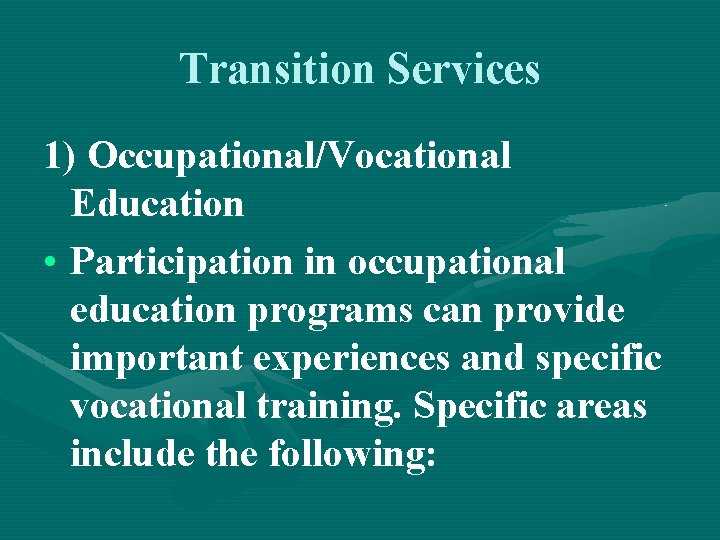 Transition Services

1) Occupational/Vocational Education

• Participation in occupational education programs can provide important experiences and specific vocational training. Specific areas include the following: